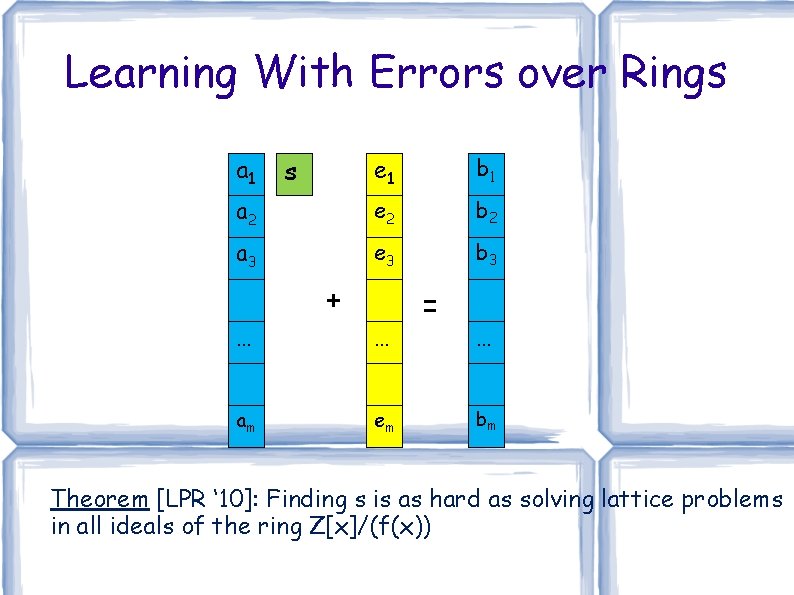 Learning With Errors over Rings

$a_1$
$a_2$
$a_3$
...
$a_m$

s

+

$e_1$
$e_2$
$e_3$
...
$e_m$

=

$b_1$
$b_2$
$b_3$
...
$b_m$

Theorem [LPR '10]: Finding s is as hard as solving lattice problems in all ideals of the ring Z[x]/(f(x))